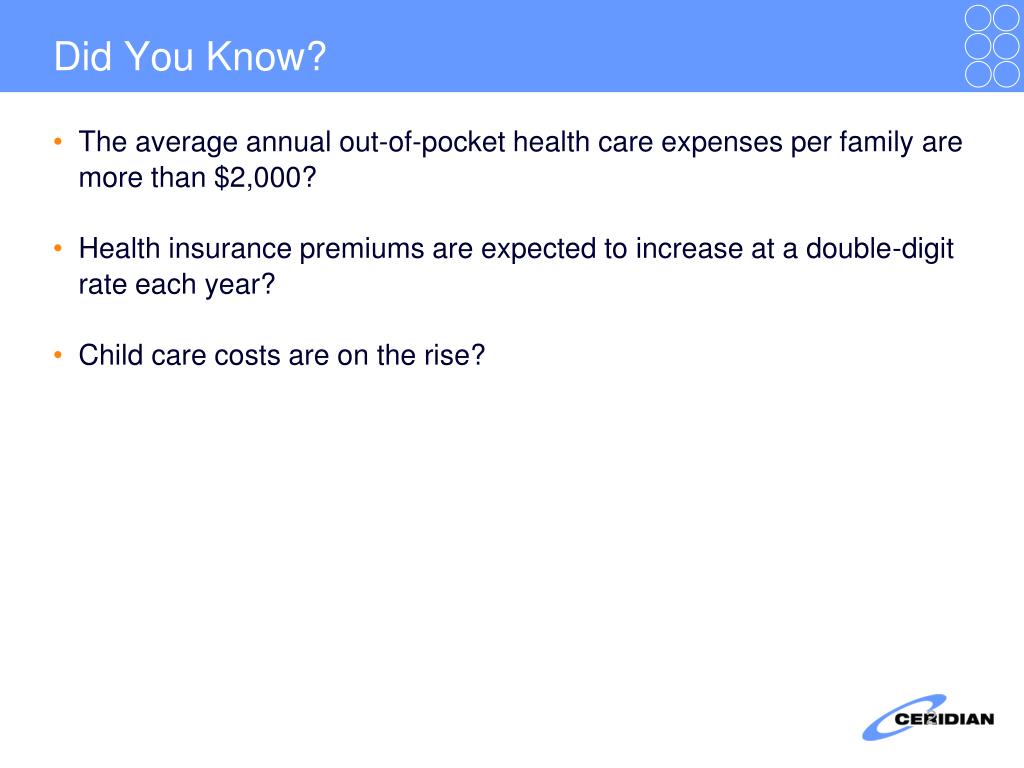 Did You Know?

• The average annual out-of-pocket health care expenses per family are more than \$2,000?

• Health insurance premiums are expected to increase at a double-digit rate each year?

• Child care costs are on the rise?

CERIDIAN